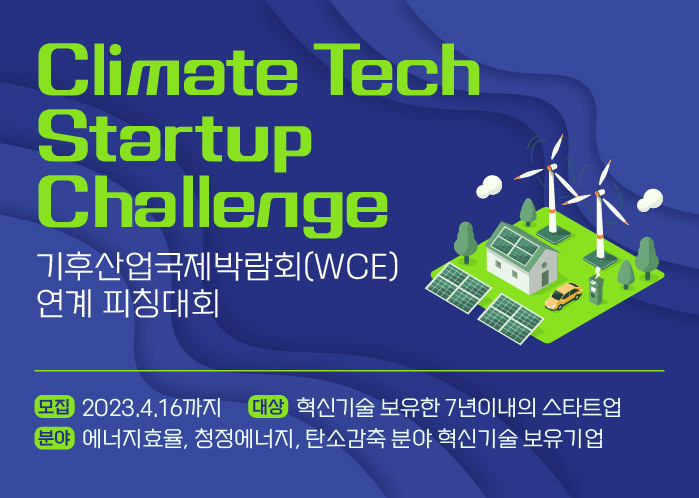 Climate Tech Startup Challenge

기후산업국제박람회(WCE) 연계 피칭대회

모집 2023.4.16까지 대상 혁신기술 보유한 7년이내의 스타트업
분야 에너지효율, 청정에너지, 탄소감축 분야 혁신기술 보유기업